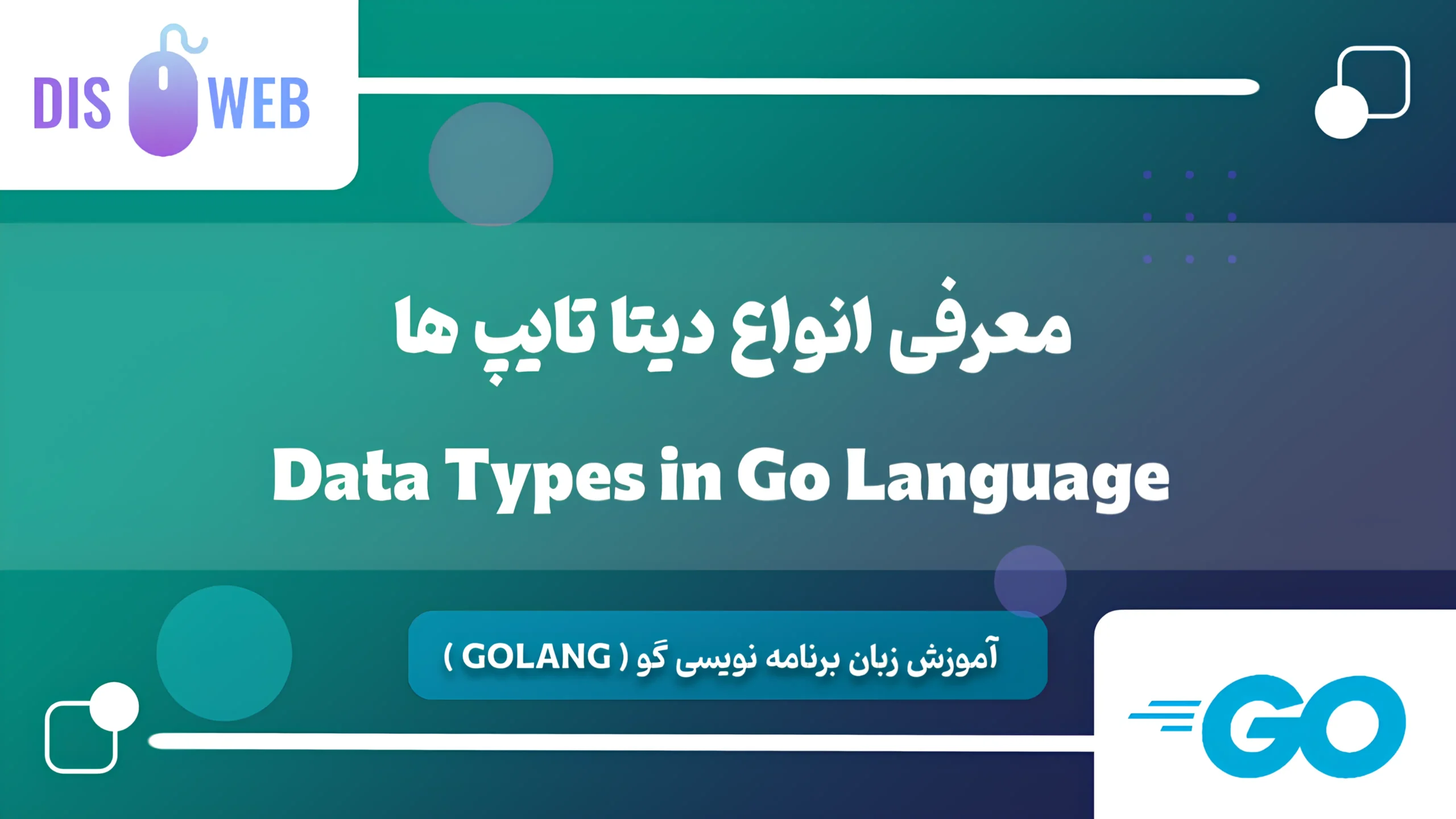 DIS WEB

معرفی انواع دیتا تایپ ها

Data Types in Go Language

آموزش زبان برنامه نویسی گو ( GOLANG )

GO